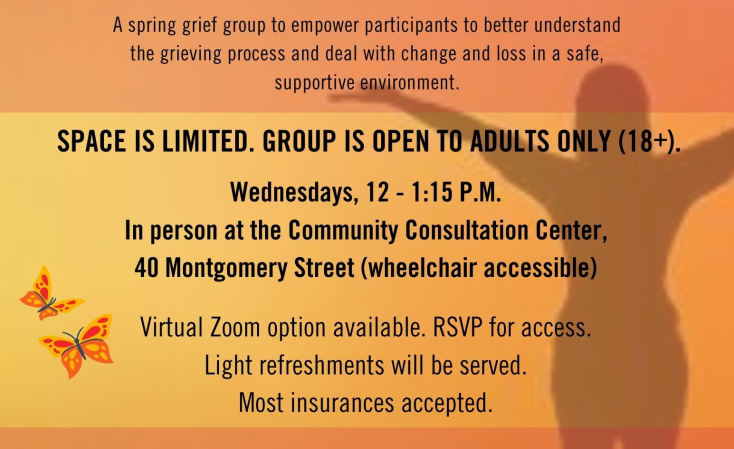 A spring grief group to empower participants to better understand the grieving process and deal with change and loss in a safe, supportive environment.

SPACE IS LIMITED. GROUP IS OPEN TO ADULTS ONLY (18+).

Wednesdays, 12 - 1:15 P.M.
In person at the Community Consultation Center,
40 Montgomery Street (wheelchair accessible)

Virtual Zoom option available. RSVP for access.
Light refreshments will be served.
Most insurances accepted.